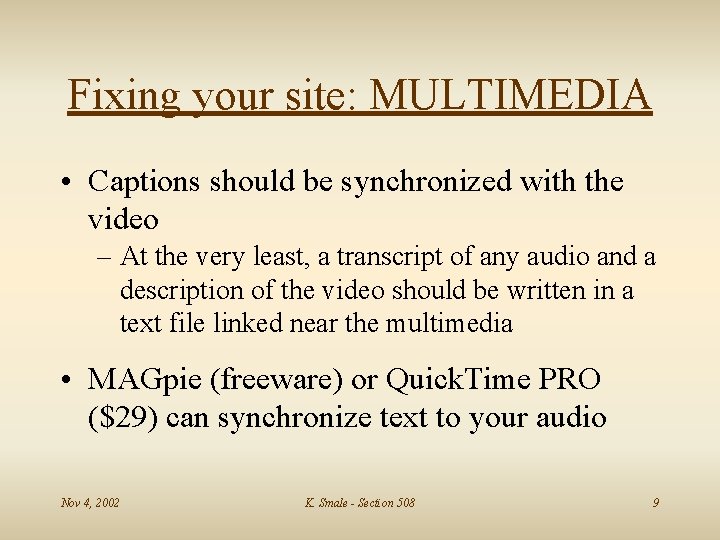 Fixing your site: MULTIMEDIA

• Captions should be synchronized with the video
– At the very least, a transcript of any audio and a description of the video should be written in a text file linked near the multimedia

• MAGpie (freeware) or QuickTime PRO (\$29) can synchronize text to your audio

Nov 4, 2002

K. Smale - Section 508

9